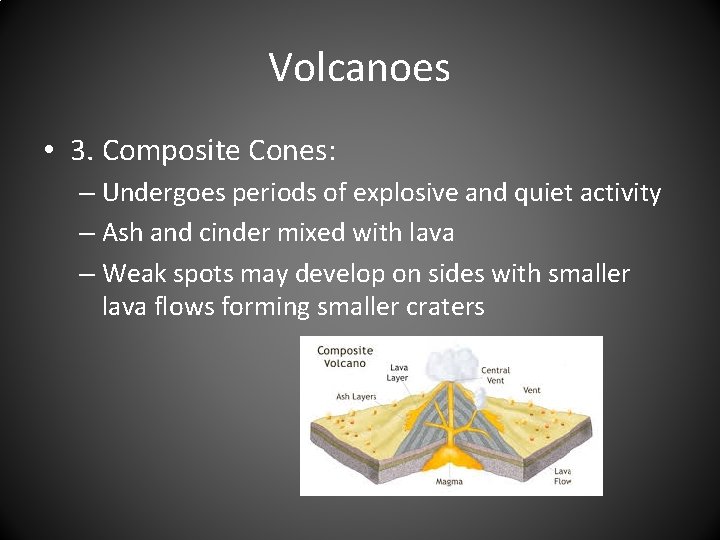 Volcanoes

• 3. Composite Cones:
– Undergoes periods of explosive and quiet activity
– Ash and cinder mixed with lava
– Weak spots may develop on sides with smaller lava flows forming smaller craters

Composite Volcano
Lava Layer
Central Vent
Vent
Ash Layers
Magma
Lava Flow